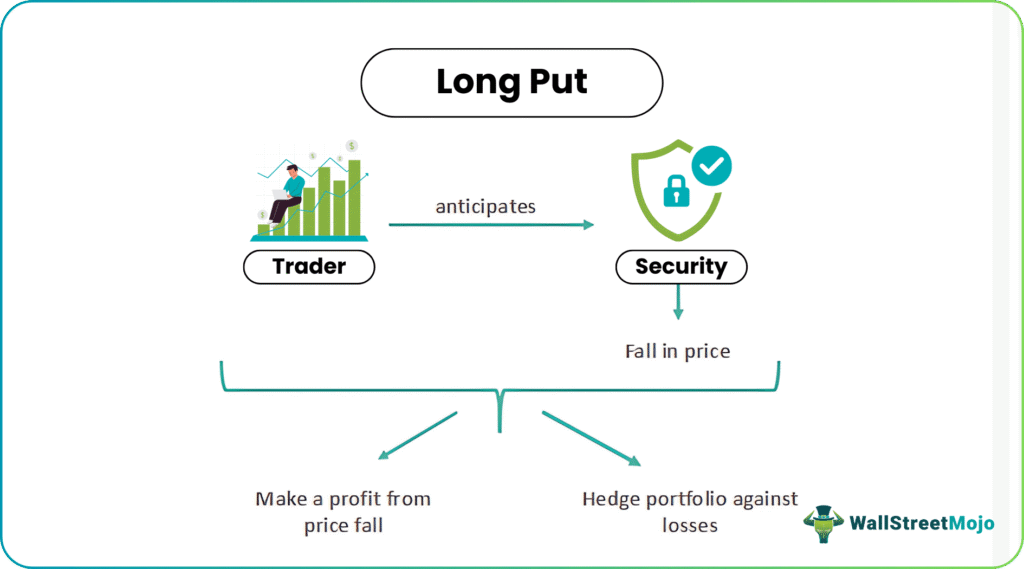 Long Put

Trader

anticipates

Security

Fall in price

Make a profit from price fall

Hedge portfolio against losses

WallStreetMojo